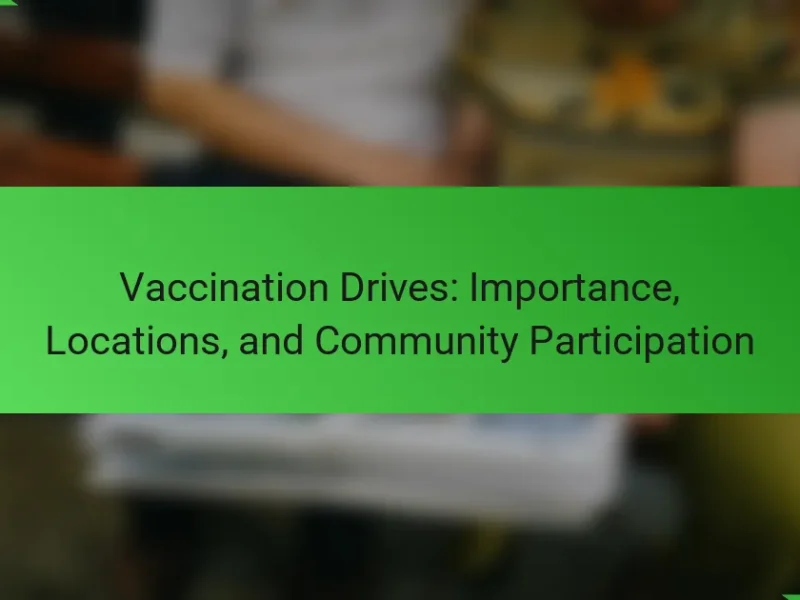 Vaccination Drives: Importance, Locations, and Community Participation